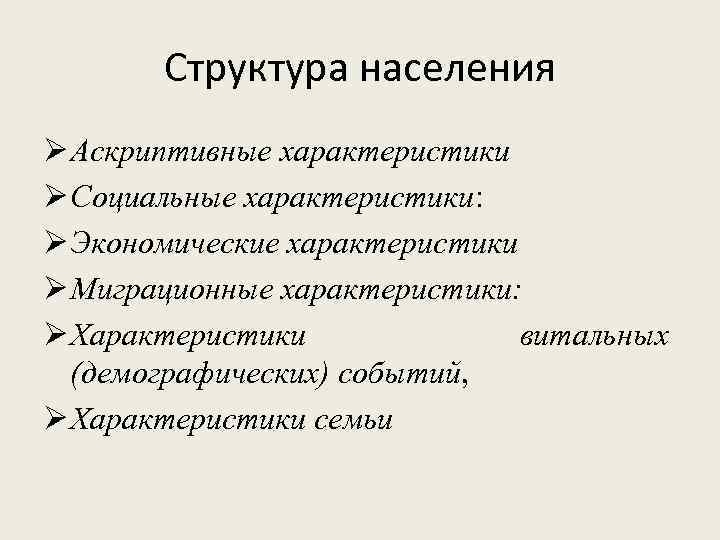 Структура населения

➢Аскриптивные характеристики
➢Социальные характеристики:
➢Экономические характеристики
➢Миграционные характеристики:
➢Характеристики витальных (демографических) событий,
➢Характеристики семьи